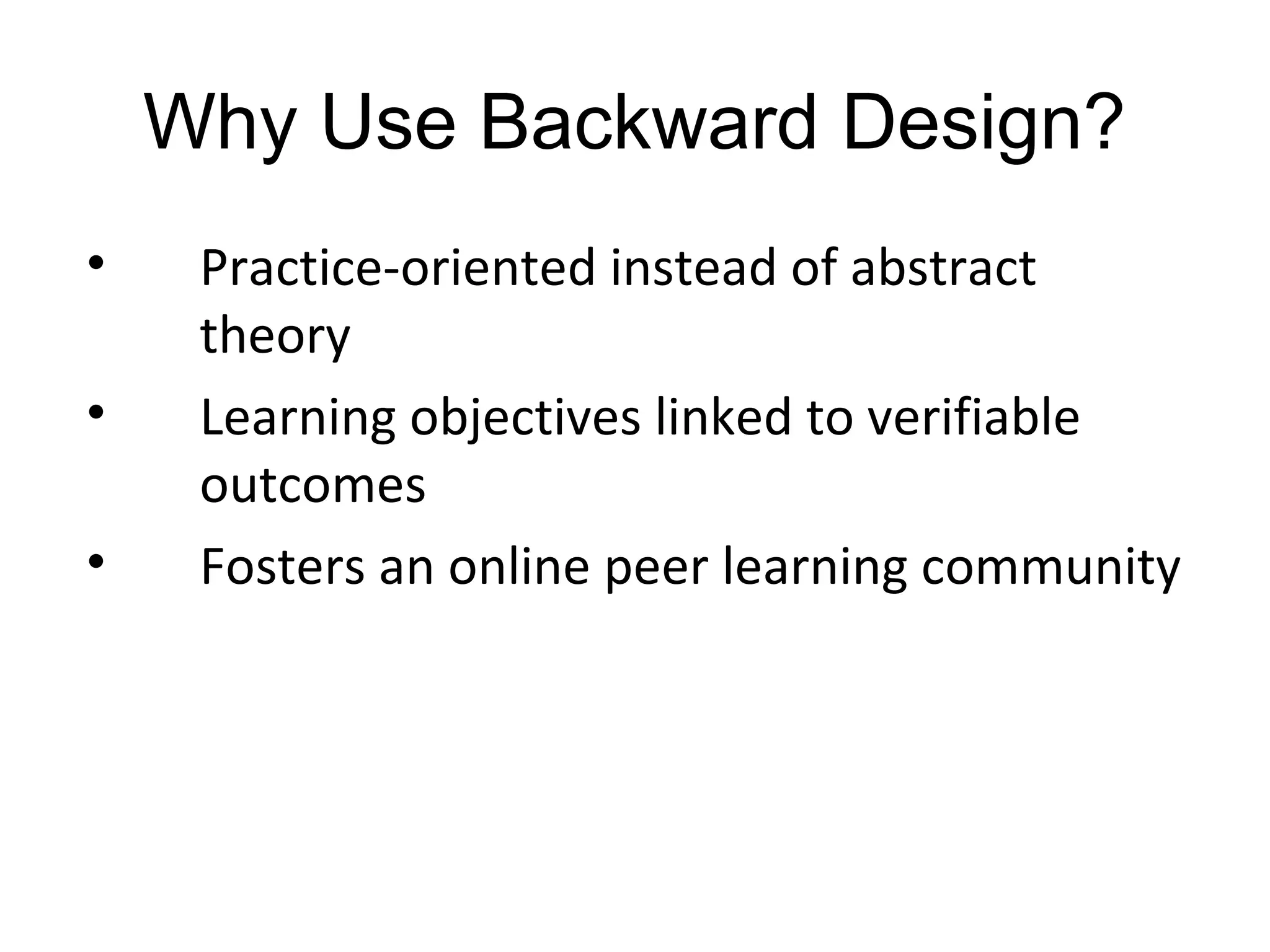 Why Use Backward Design?

• Practice-oriented instead of abstract theory

• Learning objectives linked to verifiable outcomes

• Fosters an online peer learning community